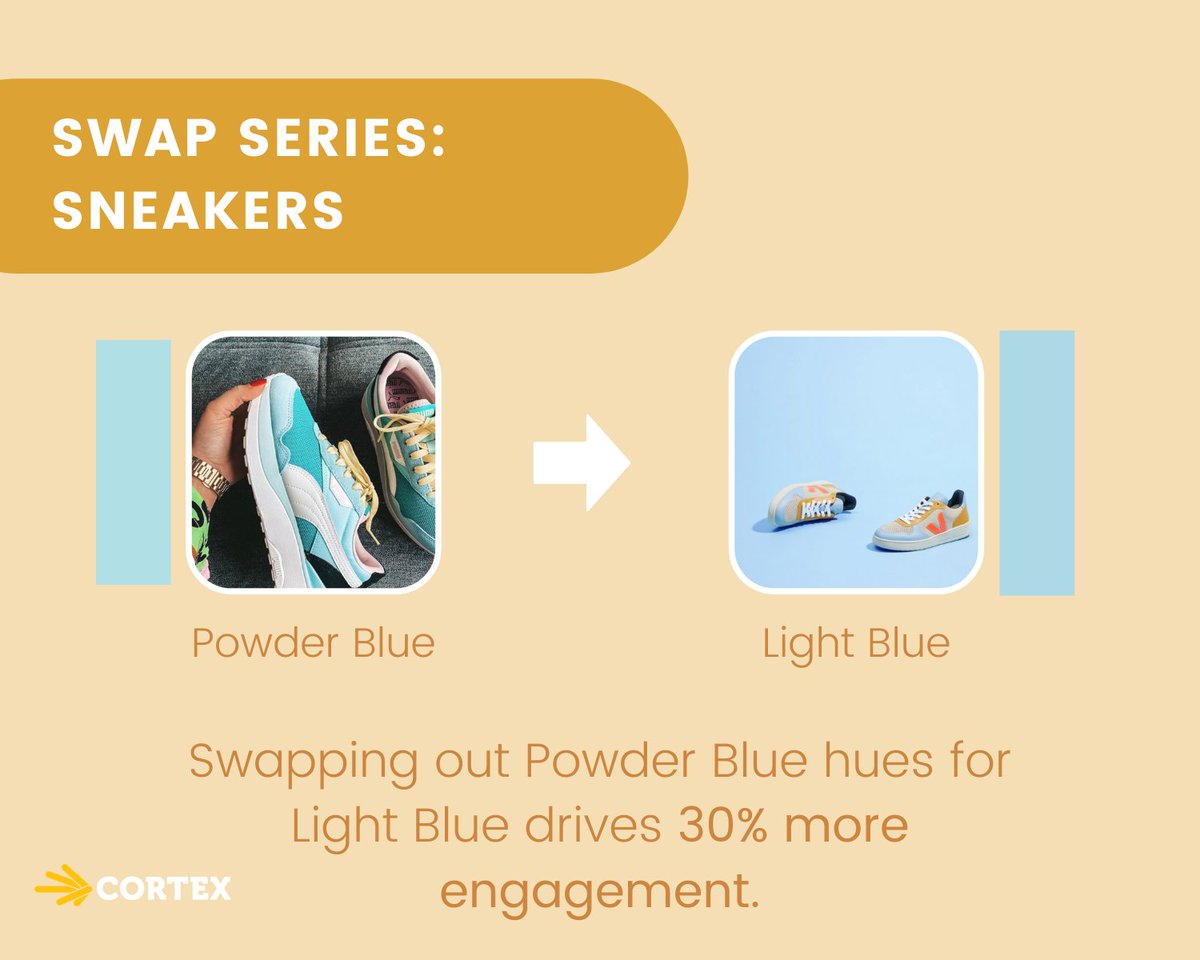 SWAP SERIES:
SNEAKERS

Powder Blue

Light Blue

Swapping out Powder Blue hues for Light Blue drives 30% more engagement.

CORTEX